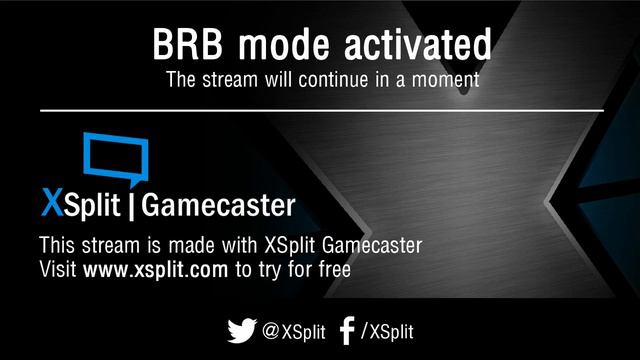 BRB mode activated
The stream will continue in a moment

XSplit | Gamecaster

This stream is made with XSplit Gamecaster
Visit www.xsplit.com to try for free

@XSplit /XSplit